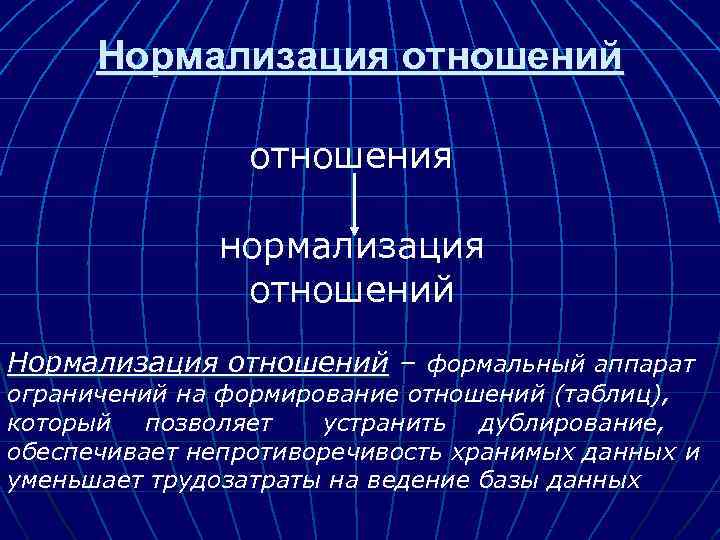 Нормализация отношений

отношения

нормализация отношений

Нормализация отношений – формальный аппарат ограничений на формирование отношений (таблиц), который позволяет устранить дублирование, обеспечивает непротиворечивость хранимых данных и уменьшает трудозатраты на ведение базы данных